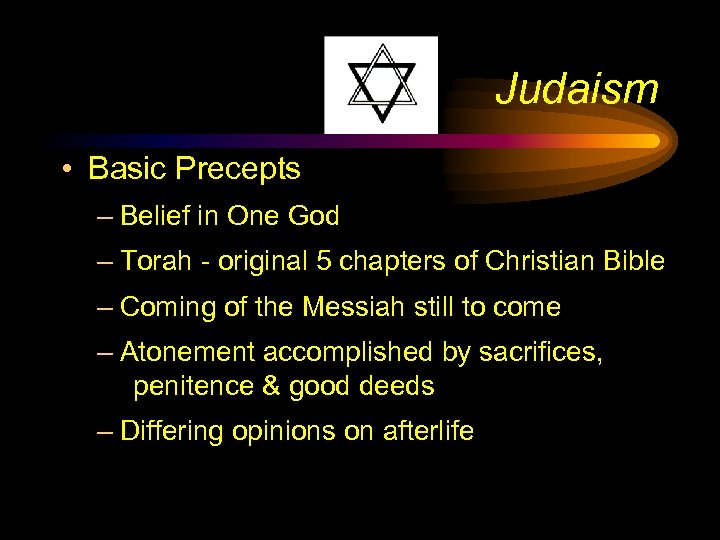 Judaism

• Basic Precepts
– Belief in One God
– Torah - original 5 chapters of Christian Bible
– Coming of the Messiah still to come
– Atonement accomplished by sacrifices, penitence & good deeds
– Differing opinions on afterlife